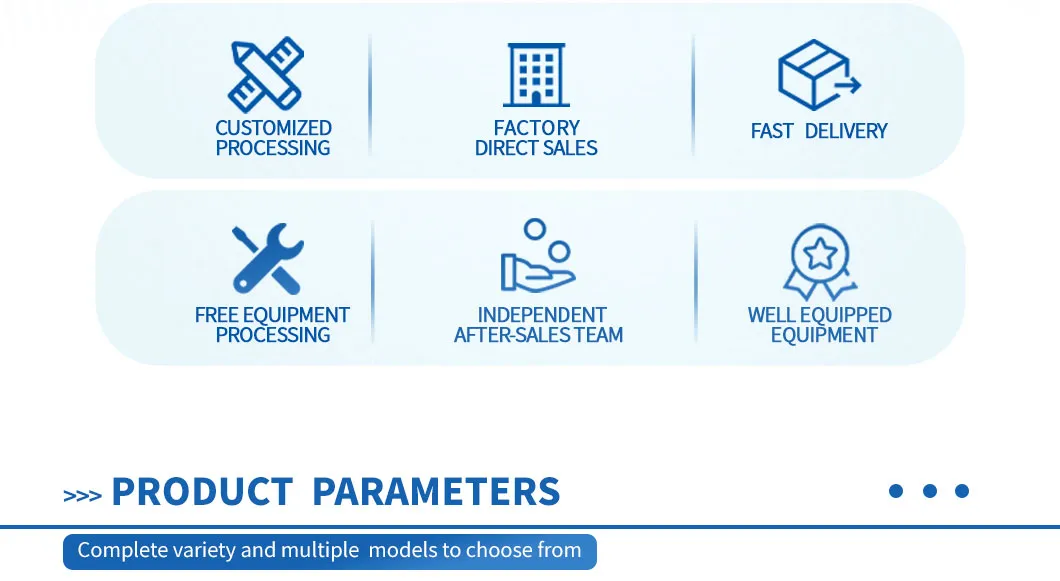 CUSTOMIZED PROCESSING

FACTORY DIRECT SALES

FAST DELIVERY

FREE EQUIPMENT PROCESSING

INDEPENDENT AFTER-SALES TEAM

WELL EQUIPPED EQUIPMENT

>>> PRODUCT PARAMETERS

Complete variety and multiple models to choose from